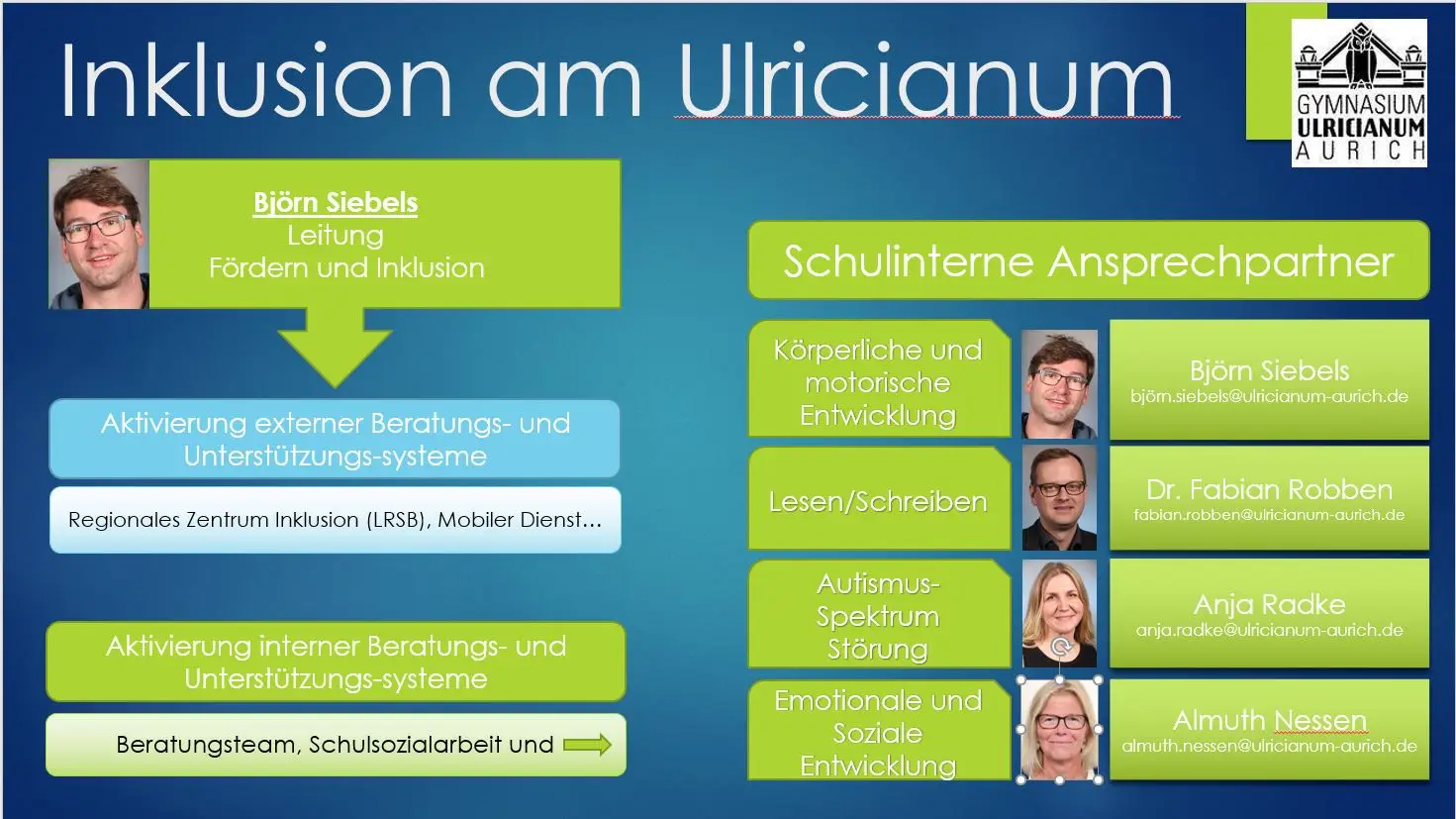 Inklusion am Ulricianum

GYMNASIUM
ULRICIANUM
AURICH

Björn Siebels
Leitung
Fördern und Inklusion

Aktivierung externer Beratungs- und Unterstützungs-systeme

Regionales Zentrum Inklusion (LRSB), Mobiler Dienst…

Aktivierung interner Beratungs- und Unterstützungs-systeme

Beratungsteam, Schulsozialarbeit und

Schulinterne Ansprechpartner

Körperliche und motorische Entwicklung

Björn Siebels
björn.siebels@ulricianum-aurich.de

Lesen/Schreiben

Dr. Fabian Robben
fabian.robben@ulricianum-aurich.de

Autismus-Spektrum Störung

Anja Radke
anja.radke@ulricianum-aurich.de

Emotionale und Soziale Entwicklung

Almuth Nessen
almuth.nessen@ulricianum-aurich.de